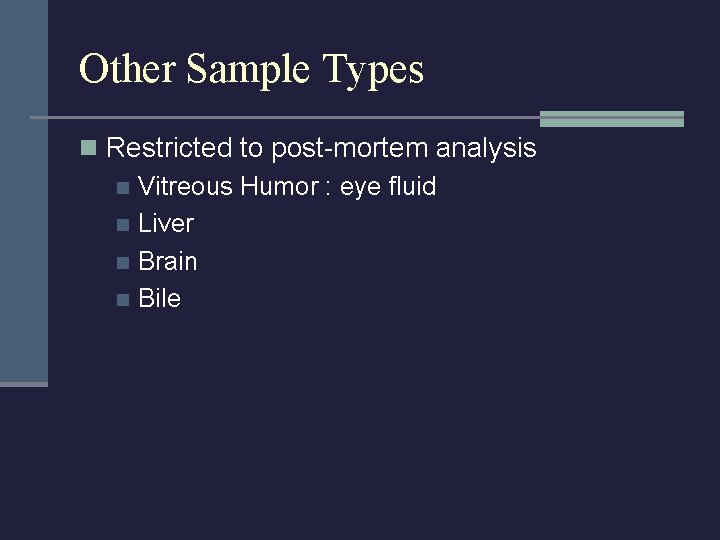 Other Sample Types

Restricted to post-mortem analysis

Vitreous Humor : eye fluid

Liver

Brain

Bile